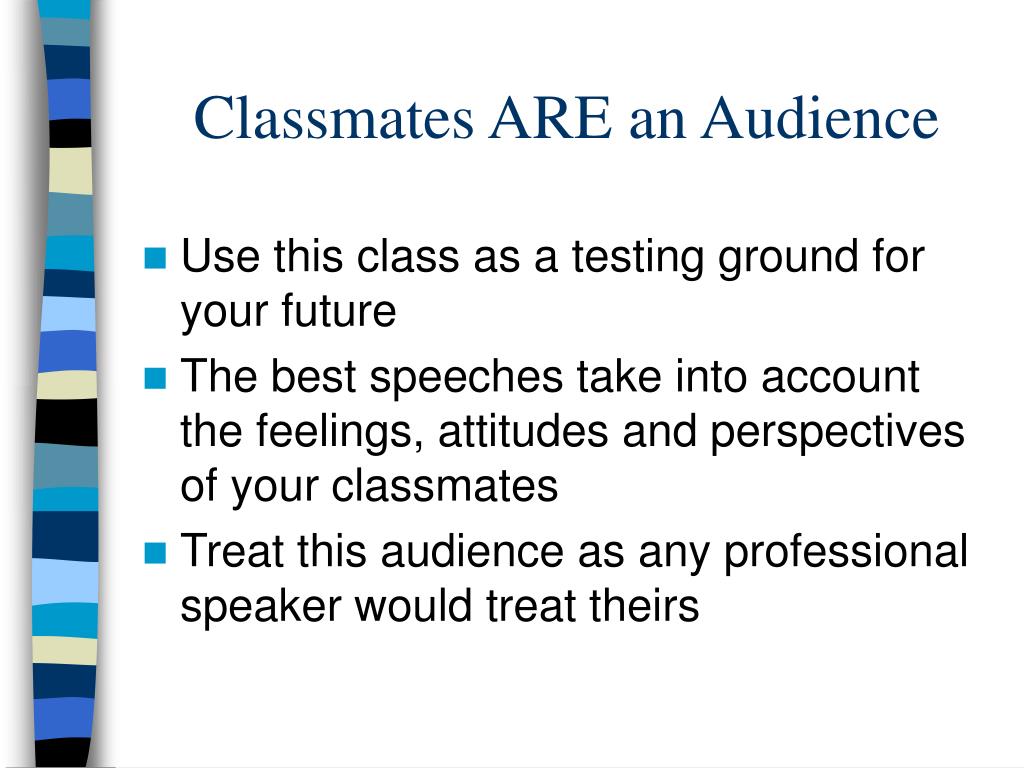 Classmates ARE an Audience

- Use this class as a testing ground for your future
- The best speeches take into account the feelings, attitudes and perspectives of your classmates
- Treat this audience as any professional speaker would treat theirs